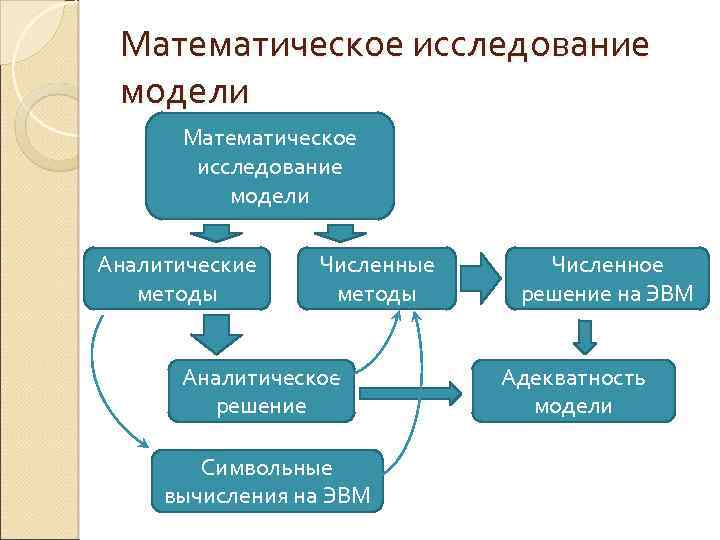 Математическое исследование модели

Математическое исследование модели

Аналитические методы

Численные методы

Численное решение на ЭВМ

Аналитическое решение

Адекватность модели

Символьные вычисления на ЭВМ